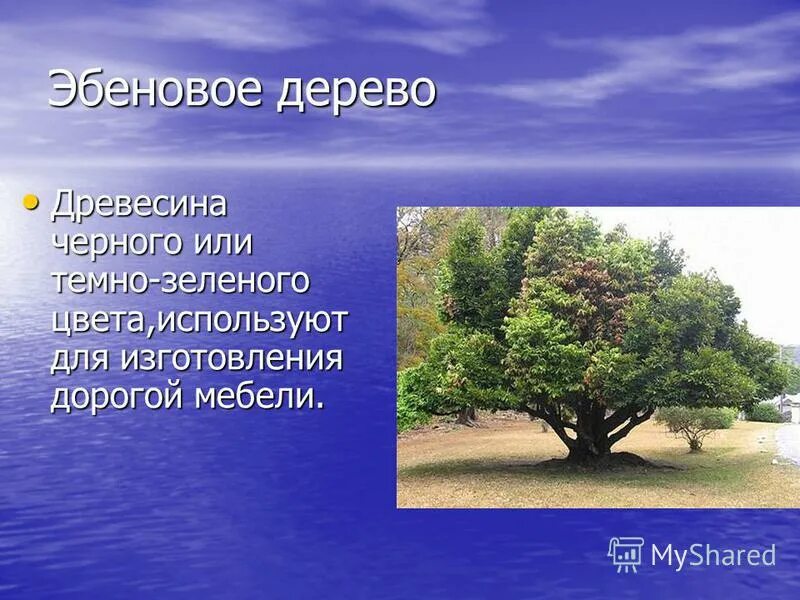 Эбеновое дерево

• Древесина черного или темно-зеленого цвета,используют для изготовления дорогой мебели.

MyShared